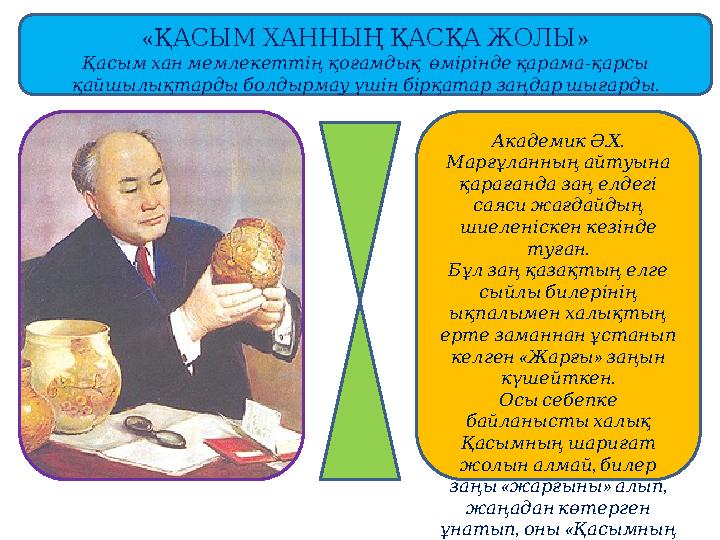 «ҚАСЫМ ХАННЫҢ ҚАСҚА ЖОЛЫ»
Қасым хан мемлекеттің қоғамдық өмірінде қарама-қарсы қайшылықтарды болдырмау үшін бірқатар заңдар шығарды.

Академик Ә.Х. Марғұланның айтуына қарағанда заң елдегі саяси жағдайдың шиеленіскен кезінде туған.
Бұл заң қазақтың елге сыйлы билерінің ықпалымен халықтың ерте заманнан ұстанып келген «Жарғы» заңын күшейткен.
Осы себепке байланысты халық Қасымның шариғат жолын алмай, билер заңы «жарғыны» алып, жаңадан көтерген ұнатып, оны «Қасымның